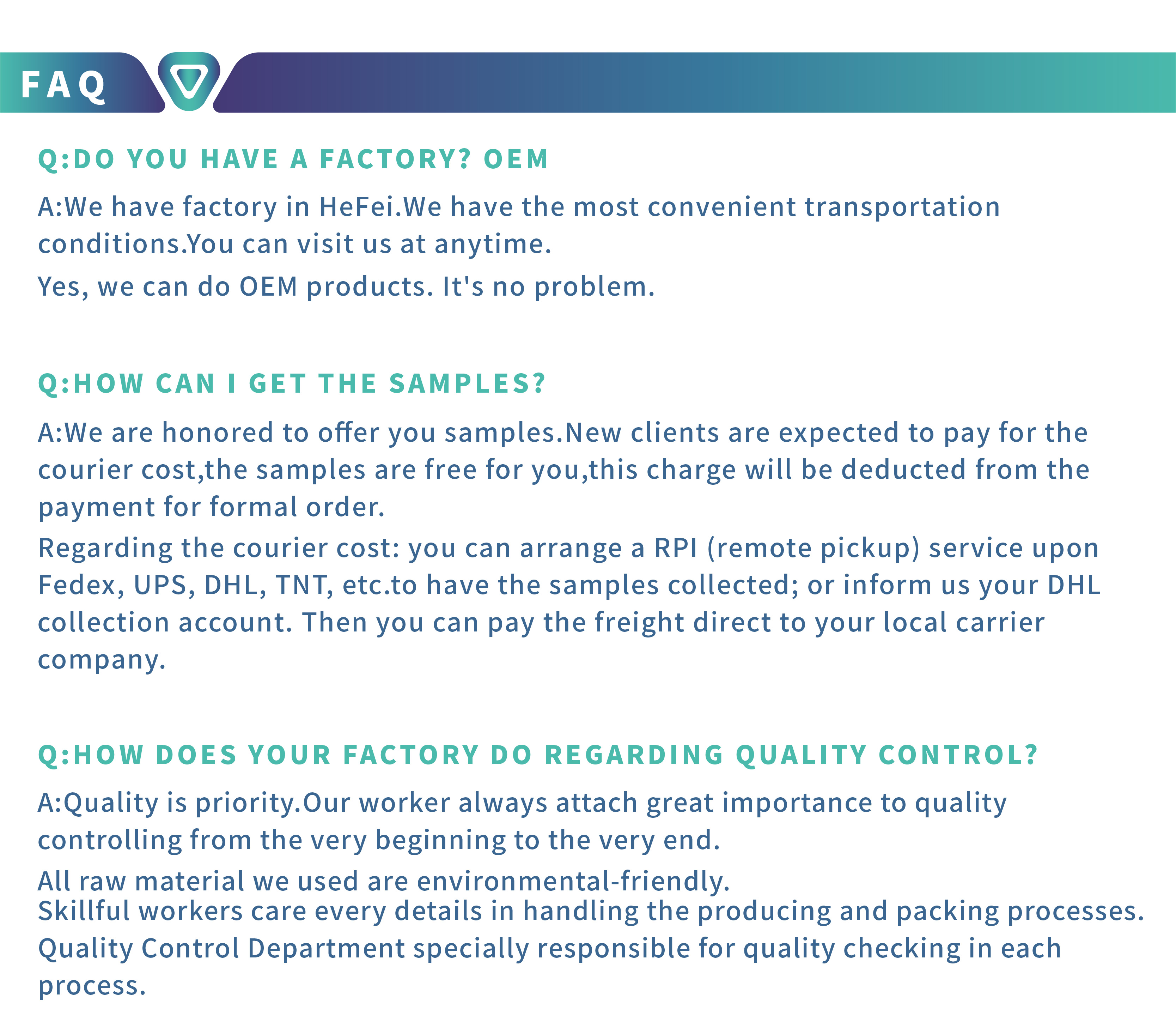 FAQ

Q:DO YOU HAVE A FACTORY? OEM

A:We have factory in HeFei.We have the most convenient transportation conditions.You can visit us at anytime.

Yes, we can do OEM products. It's no problem.

Q:HOW CAN I GET THE SAMPLES?

A:We are honored to offer you samples.New clients are expected to pay for the courier cost,the samples are free for you,this charge will be deducted from the payment for formal order.

Regarding the courier cost: you can arrange a RPI (remote pickup) service upon Fedex, UPS, DHL, TNT, etc.to have the samples collected; or inform us your DHL collection account. Then you can pay the freight direct to your local carrier company.

Q:HOW DOES YOUR FACTORY DO REGARDING QUALITY CONTROL?

A:Quality is priority.Our worker always attach great importance to quality controlling from the very beginning to the very end.

All raw material we used are environmental-friendly.
Skillful workers care every details in handling the producing and packing processes.
Quality Control Department specially responsible for quality checking in each process.